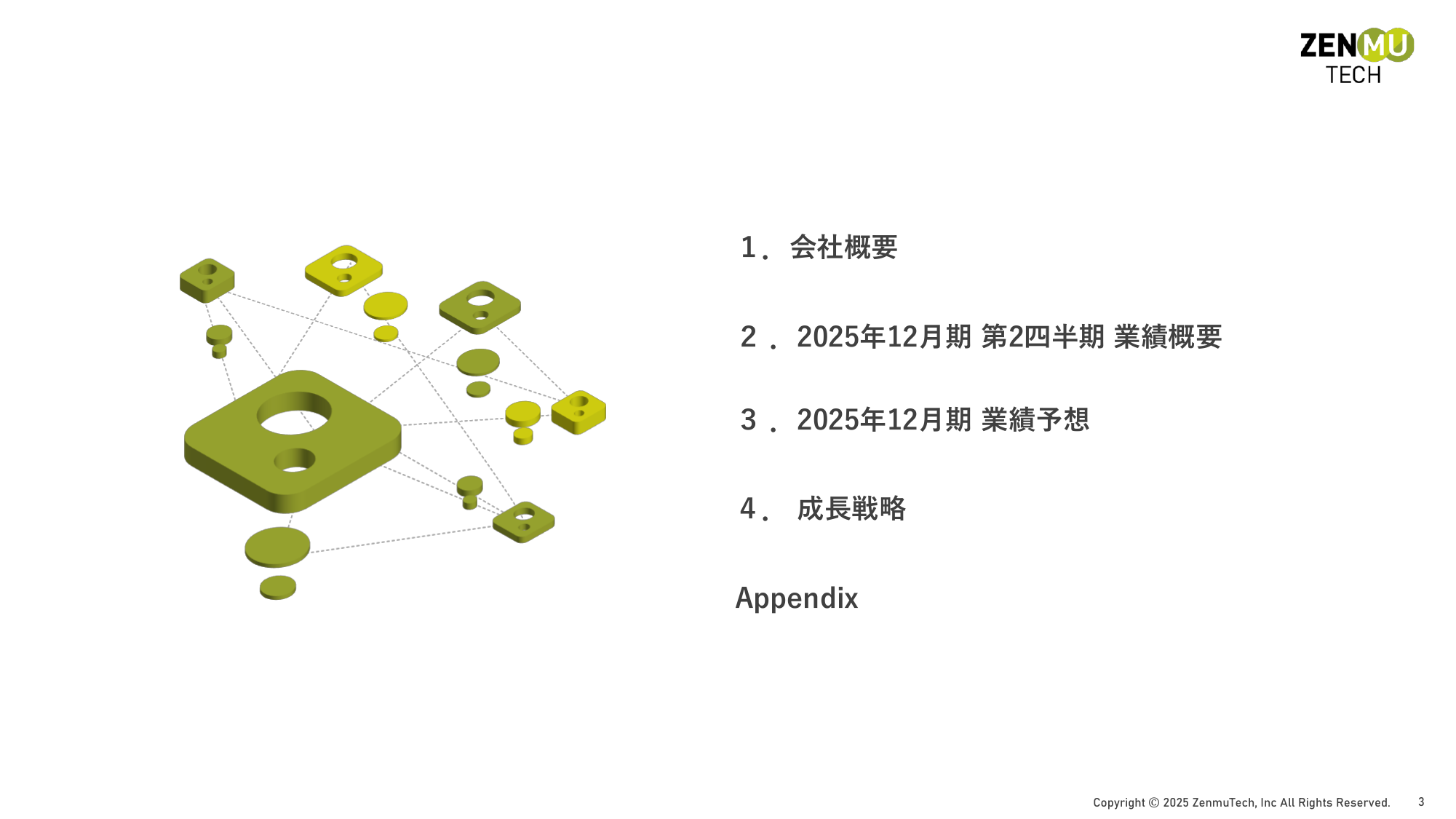 ZENMU
TECH

1． 会社概要

2． 2025年12月期 第2四半期 業績概要

3． 2025年12月期 業績予想

4． 成長戦略

Appendix

Copyright © 2025 ZenmuTech, Inc All Rights Reserved. 3